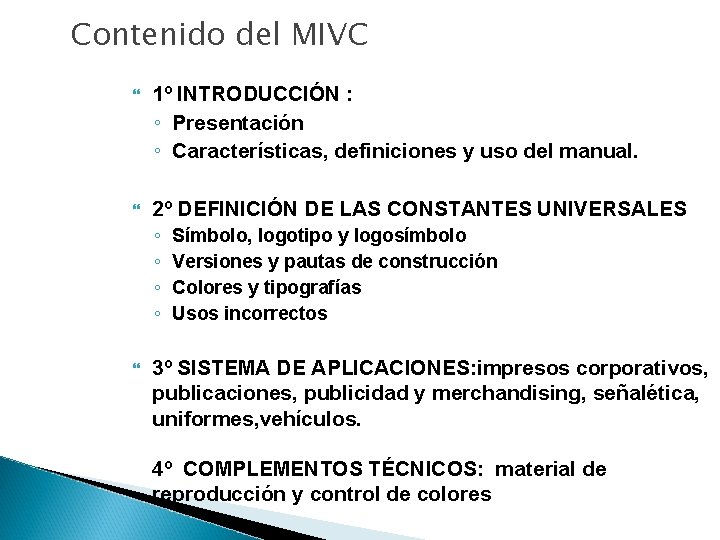 Contenido del MIVC

1º INTRODUCCIÓN :
◦ Presentación
◦ Características, definiciones y uso del manual.

2º DEFINICIÓN DE LAS CONSTANTES UNIVERSALES
◦ Símbolo, logotipo y logosímbolo
◦ Versiones y pautas de construcción
◦ Colores y tipografías
◦ Usos incorrectos

3º SISTEMA DE APLICACIONES:impresos corporativos, publicaciones, publicidad y merchandising, señalética, uniformes,vehículos.

4º COMPLEMENTOS TÉCNICOS: material de reproducción y control de colores